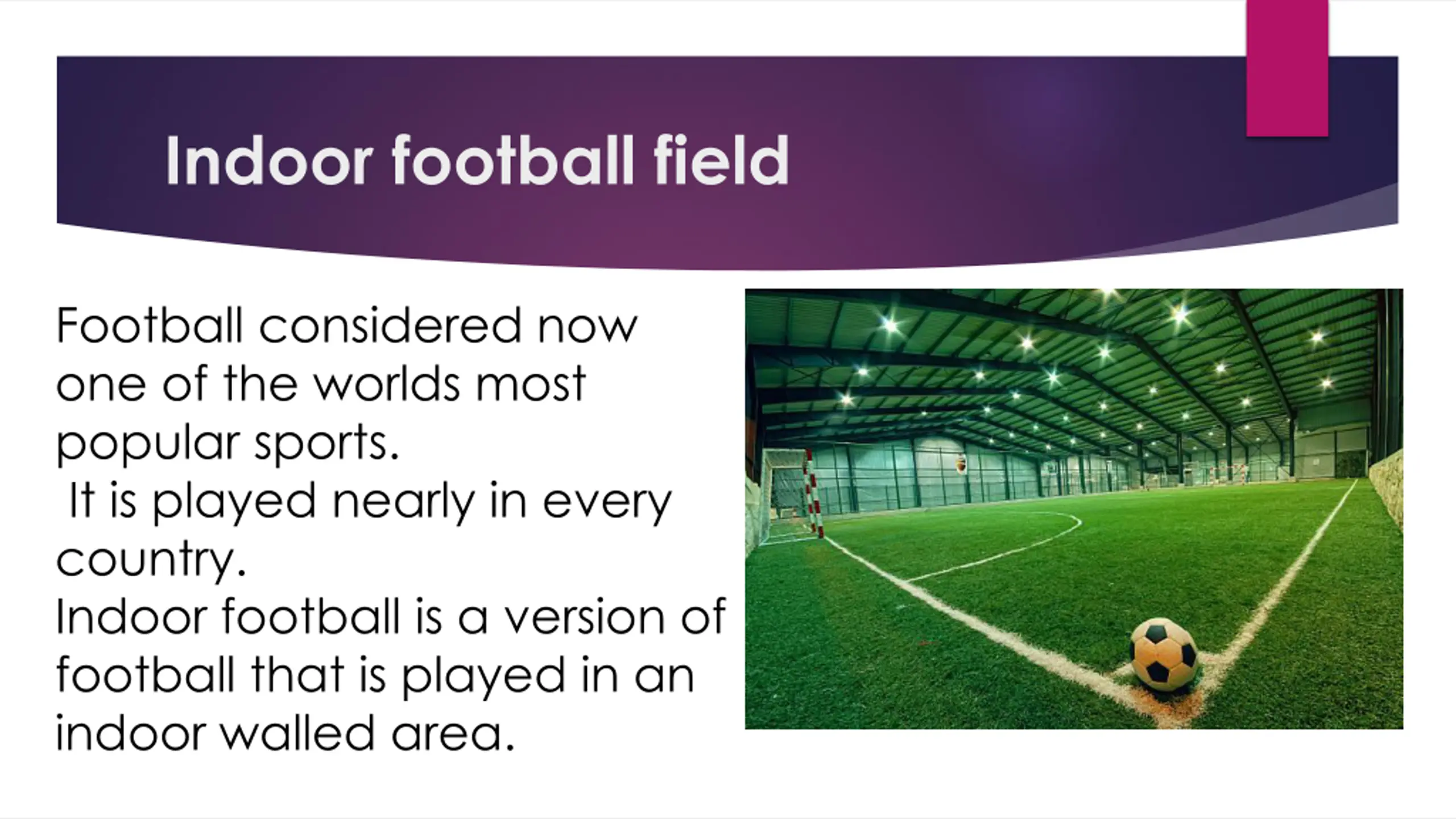 Indoor football field

Football considered now one of the worlds most popular sports.
It is played nearly in every country.
Indoor football is a version of football that is played in an indoor walled area.